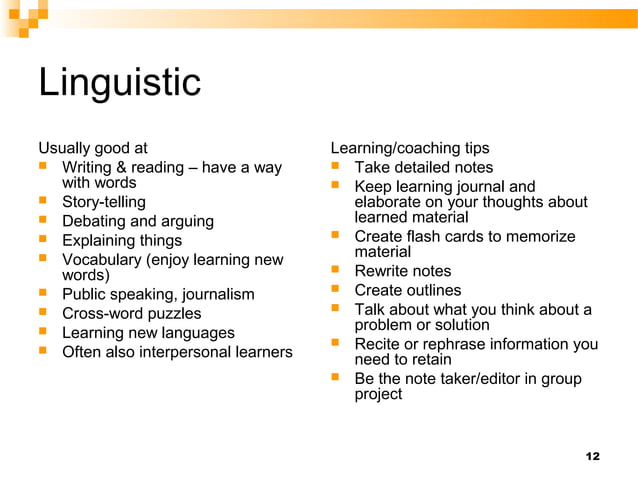 Linguistic

Usually good at
- Writing & reading – have a way with words
- Story-telling
- Debating and arguing
- Explaining things
- Vocabulary (enjoy learning new words)
- Public speaking, journalism
- Cross-word puzzles
- Learning new languages
- Often also interpersonal learners

Learning/coaching tips
- Take detailed notes
- Keep learning journal and elaborate on your thoughts about learned material
- Create flash cards to memorize material
- Rewrite notes
- Create outlines
- Talk about what you think about a problem or solution
- Recite or rephrase information you need to retain
- Be the note taker/editor in group project

12